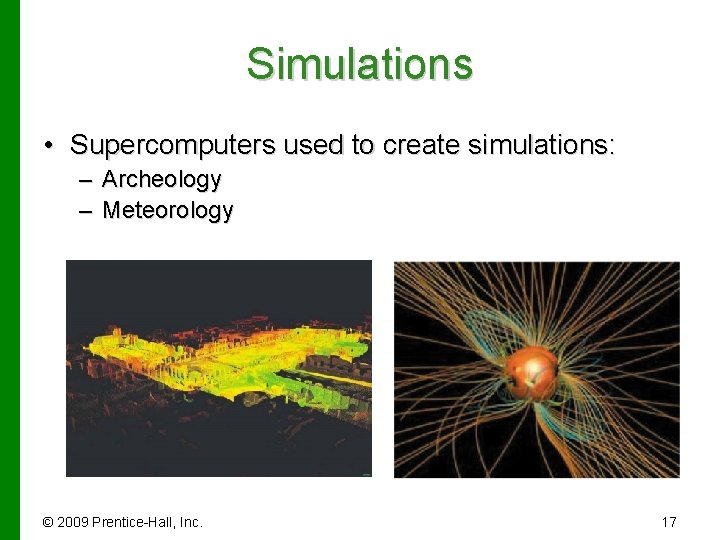 Simulations

• Supercomputers used to create simulations:
– Archeology
– Meteorology

© 2009 Prentice-Hall, Inc.

17